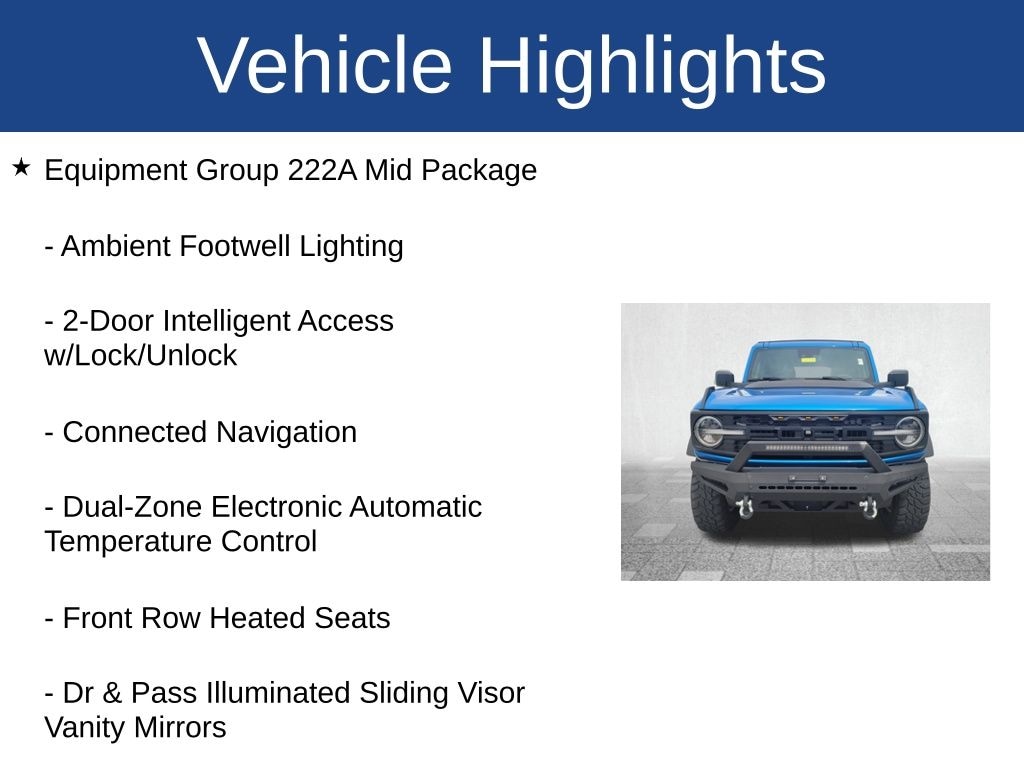 Vehicle Highlights

★ Equipment Group 222A Mid Package

- Ambient Footwell Lighting

- 2-Door Intelligent Access w/Lock/Unlock

- Connected Navigation

- Dual-Zone Electronic Automatic Temperature Control

- Front Row Heated Seats

- Dr & Pass Illuminated Sliding Visor Vanity Mirrors